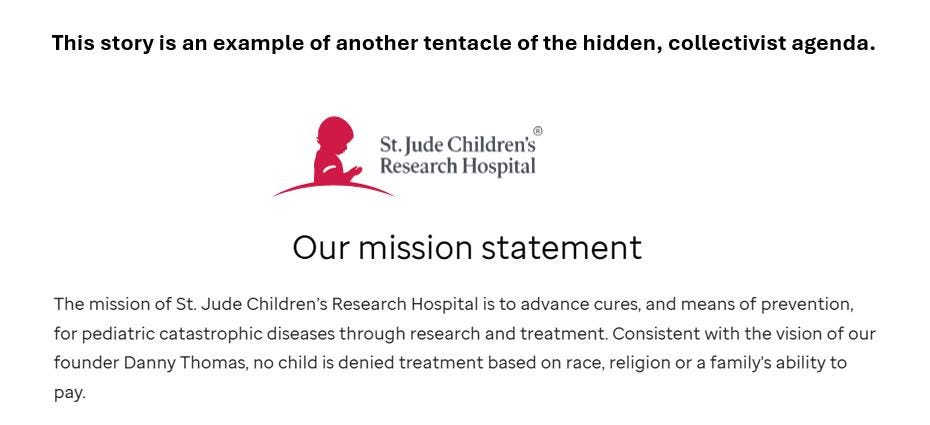 This story is an example of another tentacle of the hidden, collectivist agenda.

St. Jude Children's Research Hospital®

Our mission statement

The mission of St. Jude Children's Research Hospital is to advance cures, and means of prevention, for pediatric catastrophic diseases through research and treatment. Consistent with the vision of our founder Danny Thomas, no child is denied treatment based on race, religion or a family's ability to pay.